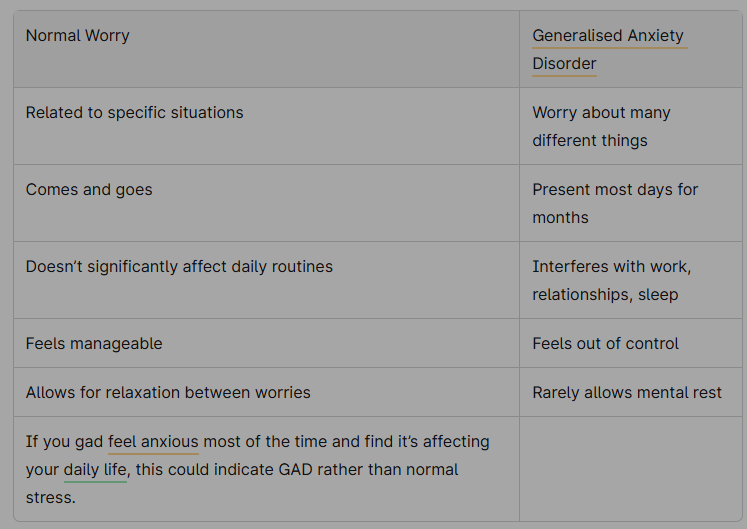 | Normal Worry | Generalised Anxiety Disorder |
|---|---|
| Related to specific situations | Worry about many different things |
| Comes and goes | Present most days for months |
| Doesn't significantly affect daily routines | Interferes with work, relationships, sleep |
| Feels manageable | Feels out of control |
| Allows for relaxation between worries | Rarely allows mental rest |
| If you gad feel anxious most of the time and find it's affecting your daily life, this could indicate GAD rather than normal stress. | |